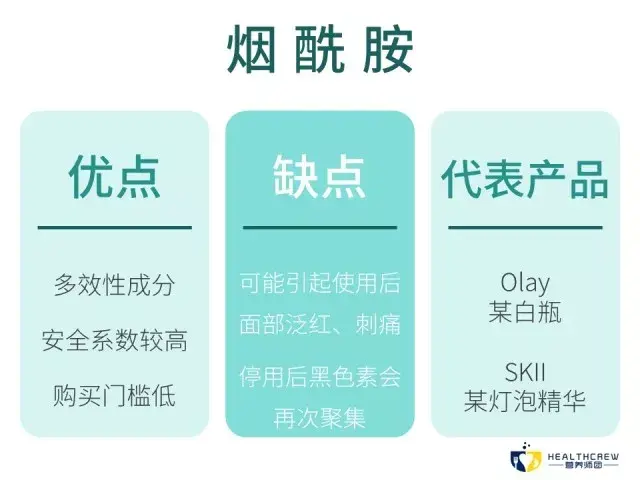 烟酰胺

优点

多效性成分

安全系数较高

购买门槛低

缺点

可能引起使用后面部泛红、刺痛

停用后黑色素会再次聚集

代表产品

Olay
某白瓶

SKII
某灯泡精华

HEALTHCREW
营养师团